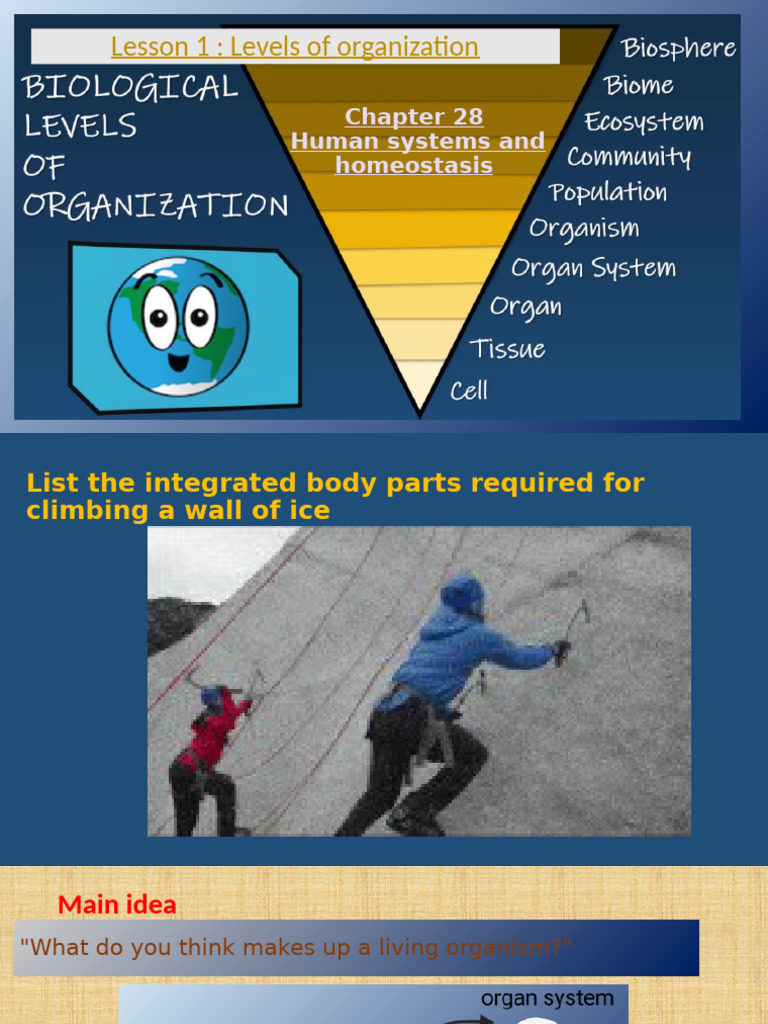 Lesson 1 : Levels of organization

BIOLOGICAL LEVELS OF ORGANIZATION

Chapter 28
Human systems and homeostasis

Biosphere
Biome
Ecosystem
Community
Population
Organism
Organ System
Organ
Tissue
Cell

List the integrated body parts required for climbing a wall of ice

Main idea

"What do you think makes up a living organism?"

organ system